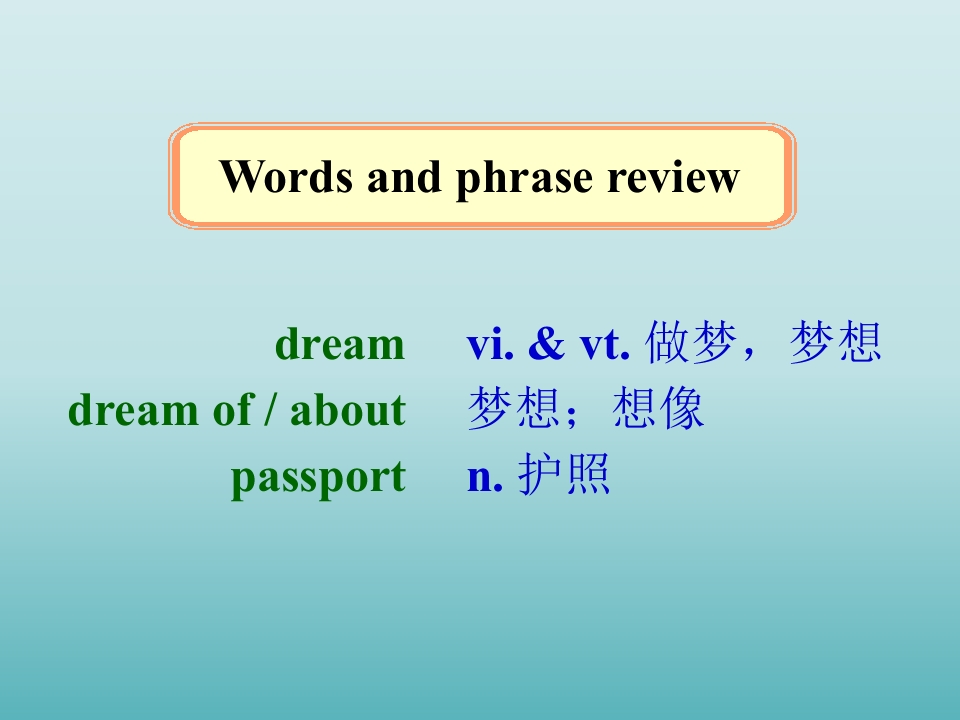 Words and phrase review

dream vi. & vt. 做梦，梦想
dream of / about 梦想；想像
passport n. 护照